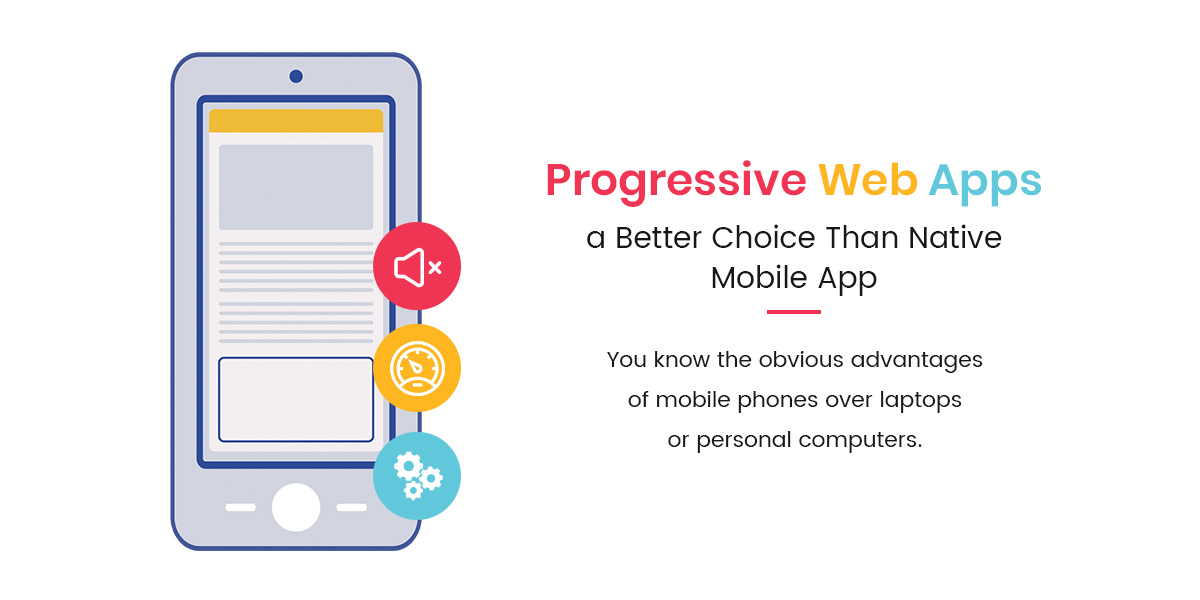 Progressive Web Apps
a Better Choice Than Native Mobile App

You know the obvious advantages of mobile phones over laptops or personal computers.